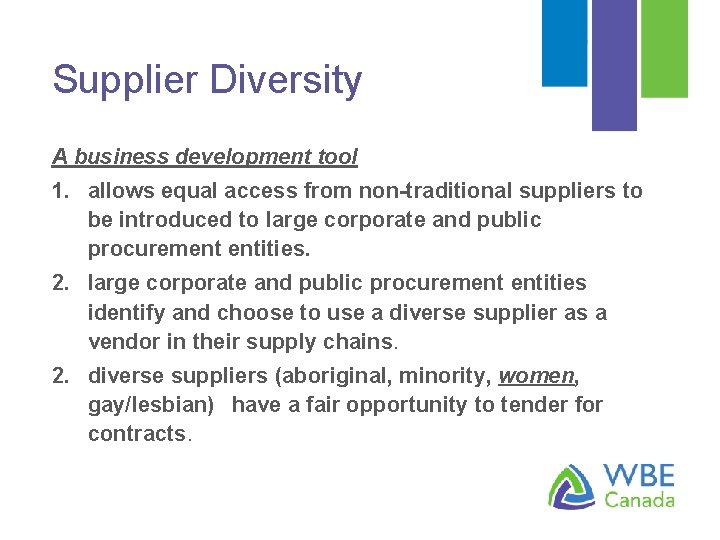 Supplier Diversity

A business development tool

1. allows equal access from non-traditional suppliers to be introduced to large corporate and public procurement entities.

2. large corporate and public procurement entities identify and choose to use a diverse supplier as a vendor in their supply chains.

2. diverse suppliers (aboriginal, minority, women, gay/lesbian) have a fair opportunity to tender for contracts.

WBE Canada